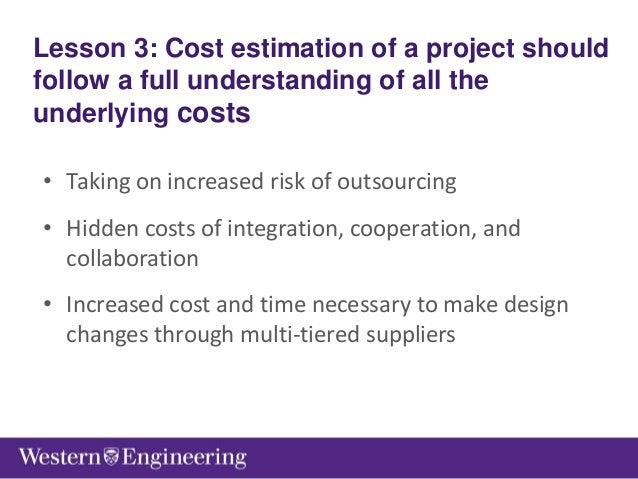 Lesson 3: Cost estimation of a project should follow a full understanding of all the underlying costs

• Taking on increased risk of outsourcing

• Hidden costs of integration, cooperation, and collaboration

• Increased cost and time necessary to make design changes through multi-tiered suppliers

Western Engineering